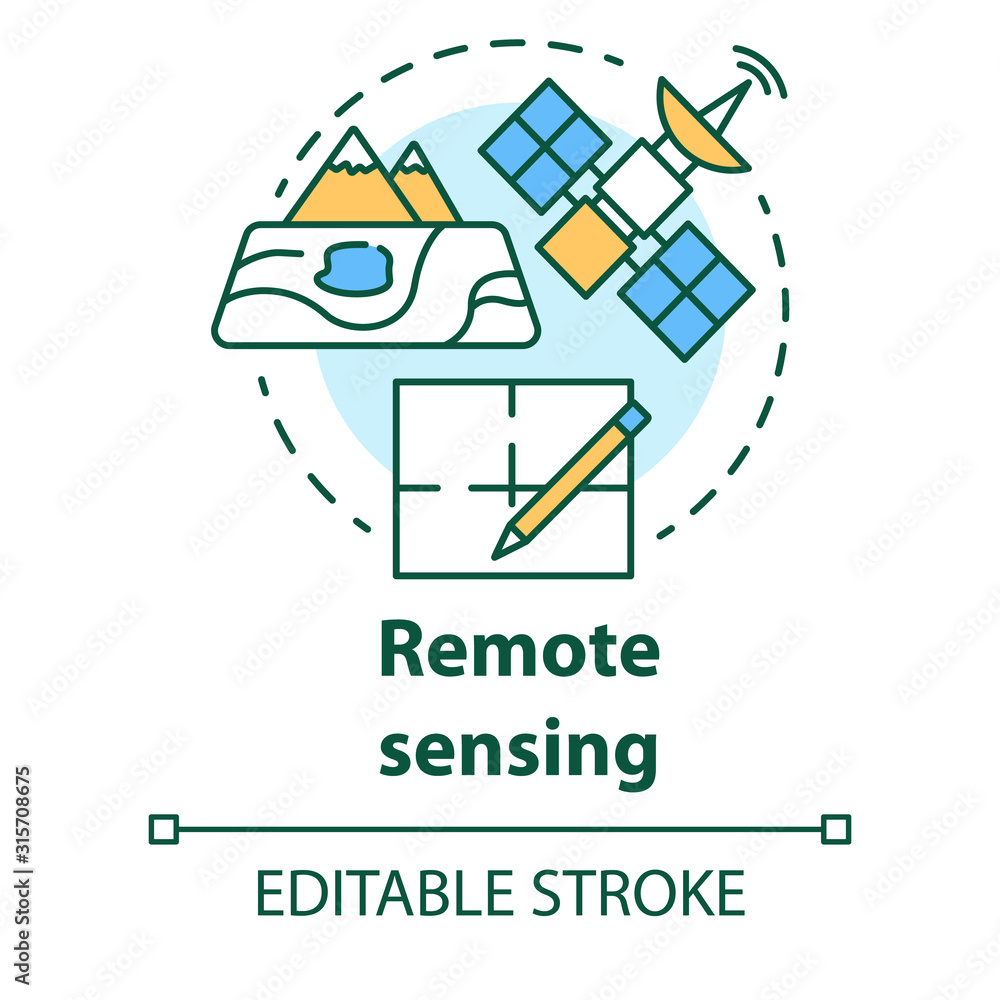 Remote sensing

EDITABLE STROKE

Adobe Stock | #315708675